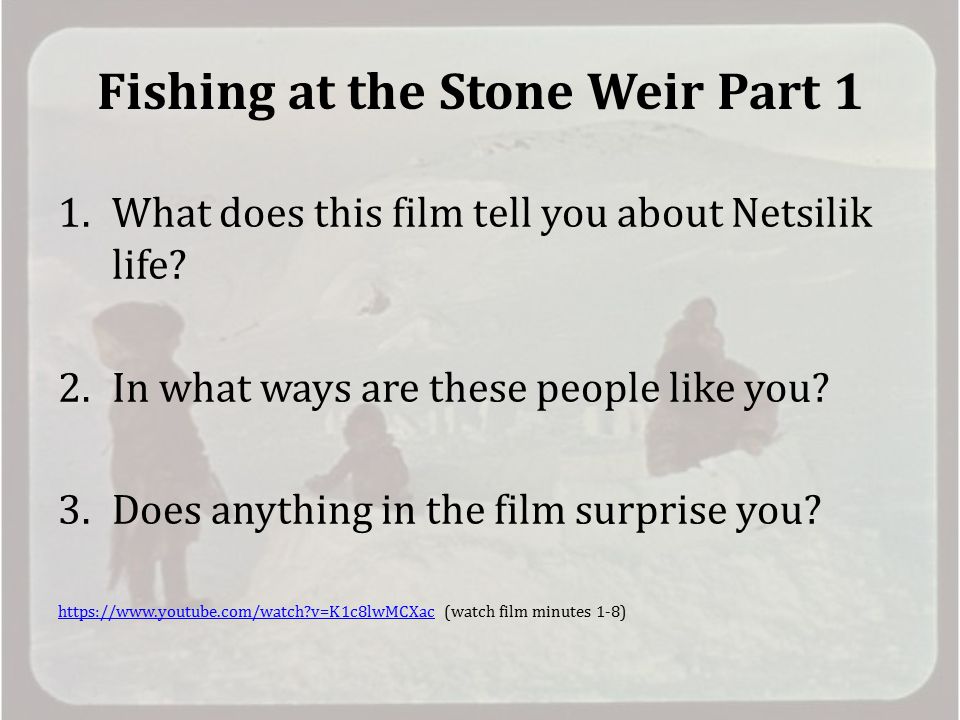 Fishing at the Stone Weir Part 1

1. What does this film tell you about Netsilik life?

2. In what ways are these people like you?

3. Does anything in the film surprise you?

https://www.youtube.com/watch?v=K1c8lwMCXac (watch film minutes 1-8)